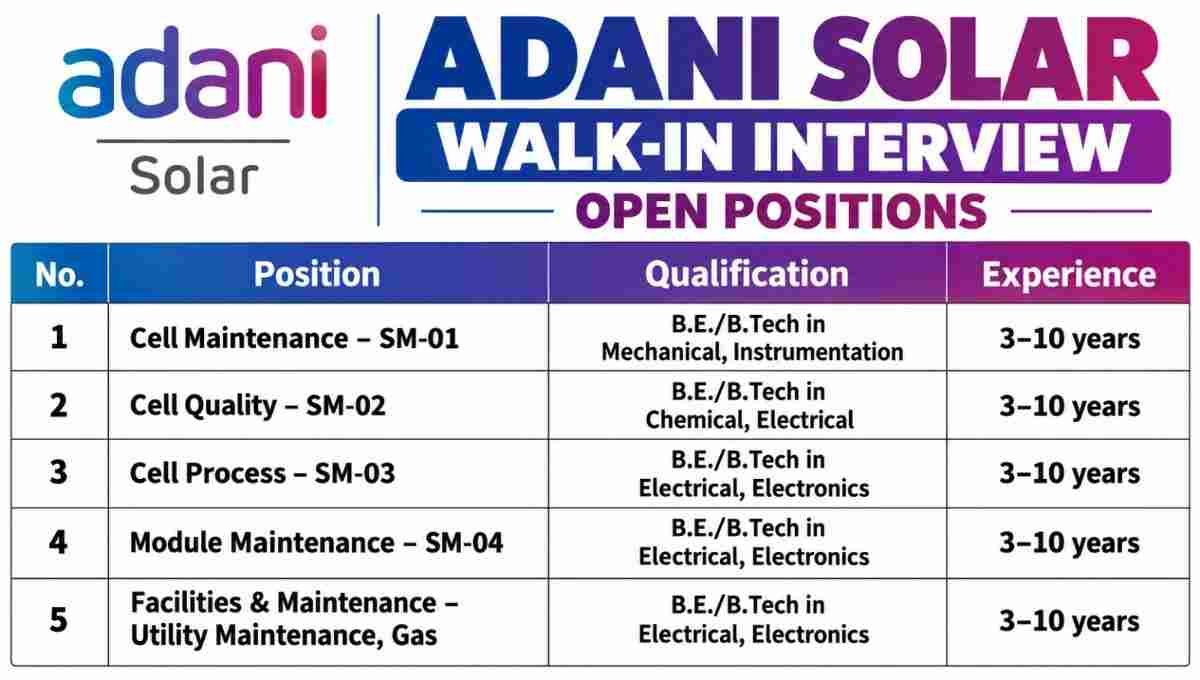 adani
Solar

ADANI SOLAR
WALK-IN INTERVIEW
OPEN POSITIONS

| No. | Position | Qualification | Experience |
|---|---|---|---|
| 1 | Cell Maintenance – SM-01 | B.E./B.Tech in Mechanical, Instrumentation | 3–10 years |
| 2 | Cell Quality – SM-02 | B.E./B.Tech in Chemical, Electrical | 3–10 years |
| 3 | Cell Process – SM-03 | B.E./B.Tech in Electrical, Electronics | 3–10 years |
| 4 | Module Maintenance – SM-04 | B.E./B.Tech in Electrical, Electronics | 3–10 years |
| 5 | Facilities & Maintenance – Utility Maintenance, Gas | B.E./B.Tech in Electrical, Electronics | 3–10 years |